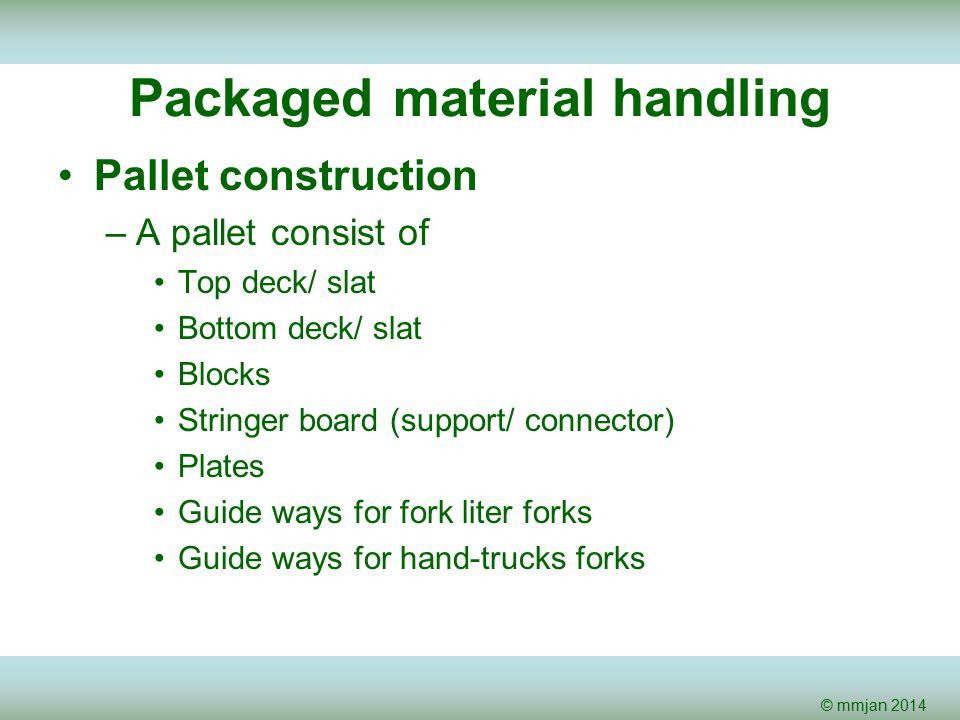 Packaged material handling

• Pallet construction
– A pallet consist of
• Top deck/ slat
• Bottom deck/ slat
• Blocks
• Stringer board (support/ connector)
• Plates
• Guide ways for fork liter forks
• Guide ways for hand-trucks forks

© mmjan 2014